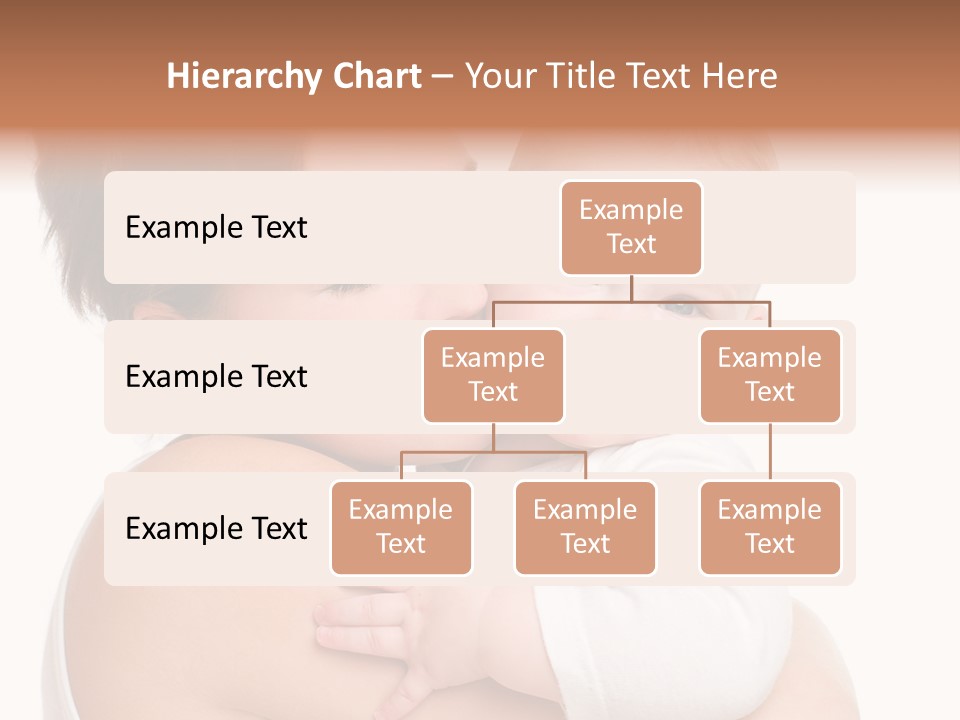 Hierarchy Chart – Your Title Text Here

Example Text

Example Text

Example Text

Example Text

Example Text

Example Text

Example Text

Example Text

Example Text